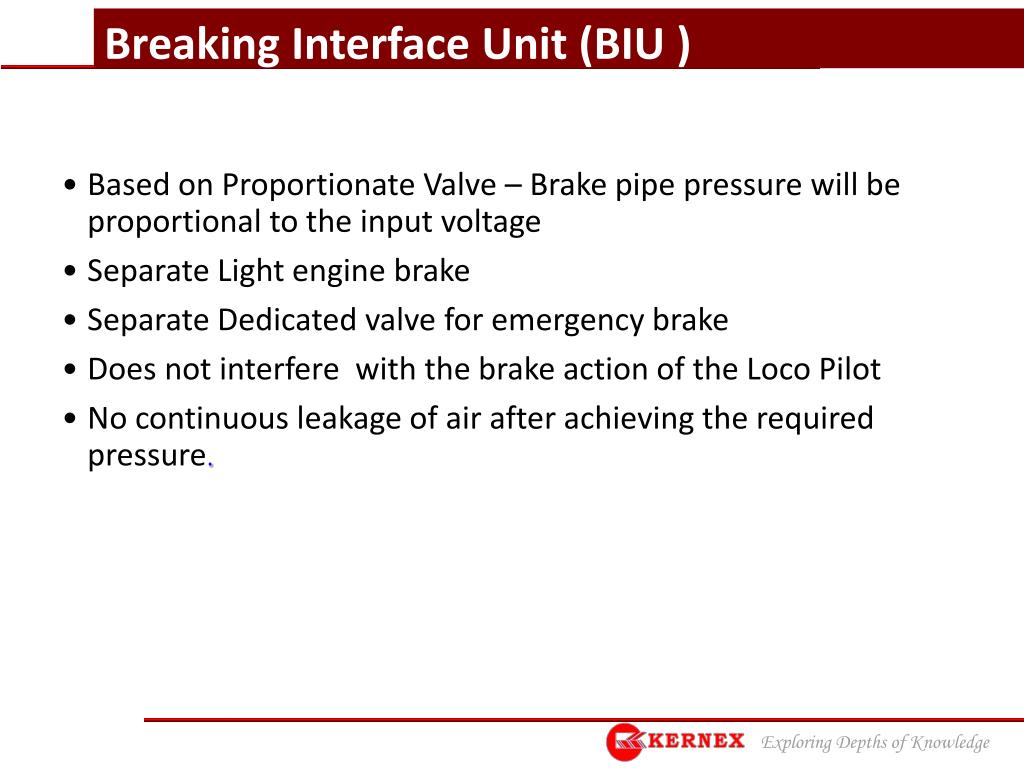 Breaking Interface Unit (BIU )

• Based on Proportionate Valve – Brake pipe pressure will be proportional to the input voltage
• Separate Light engine brake
• Separate Dedicated valve for emergency brake
• Does not interfere with the brake action of the Loco Pilot
• No continuous leakage of air after achieving the required pressure.

KERNEX Exploring Depths of Knowledge